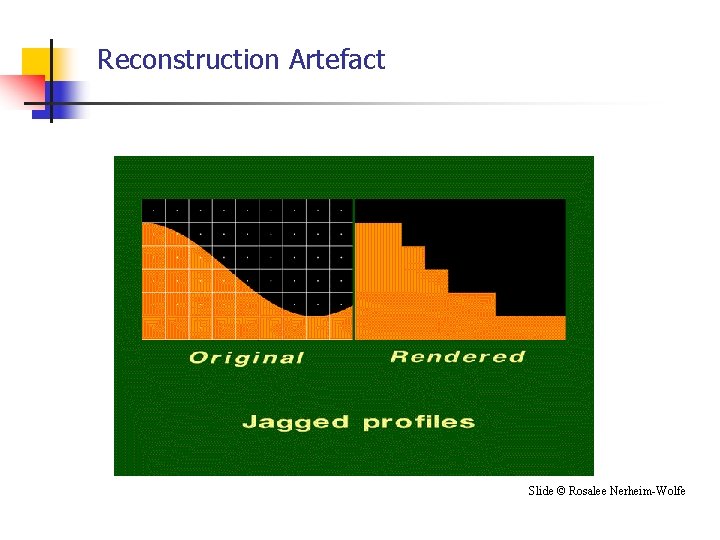 Reconstruction Artefact

Original

Rendered

Jagged profiles

Slide © Rosalee Nerheim-Wolfe